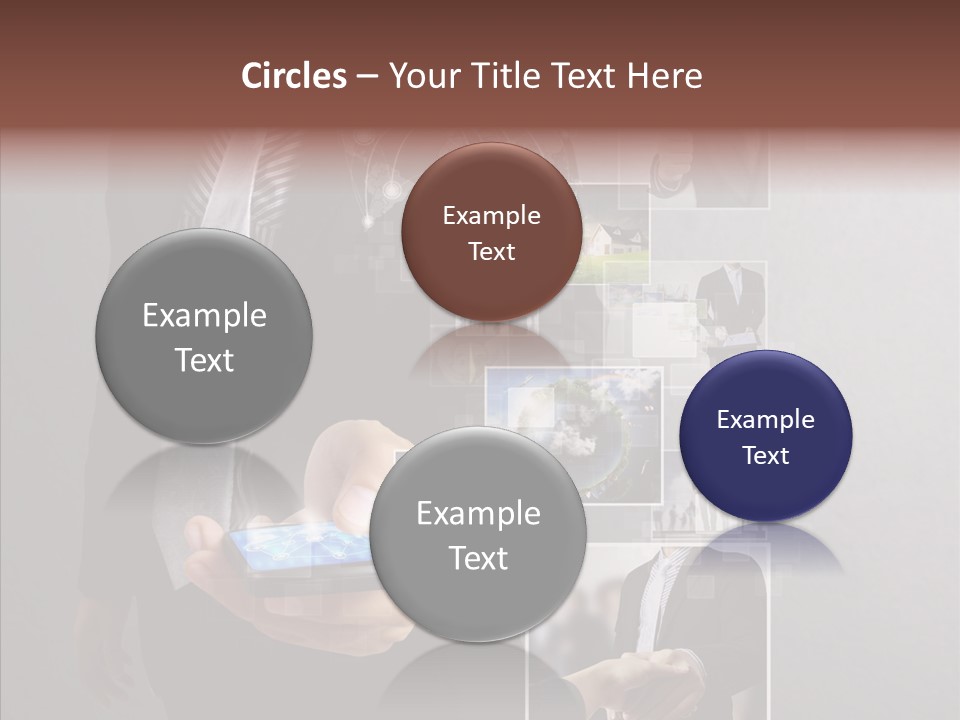 Circles – Your Title Text Here

Example Text

Example Text

Example Text

Example Text